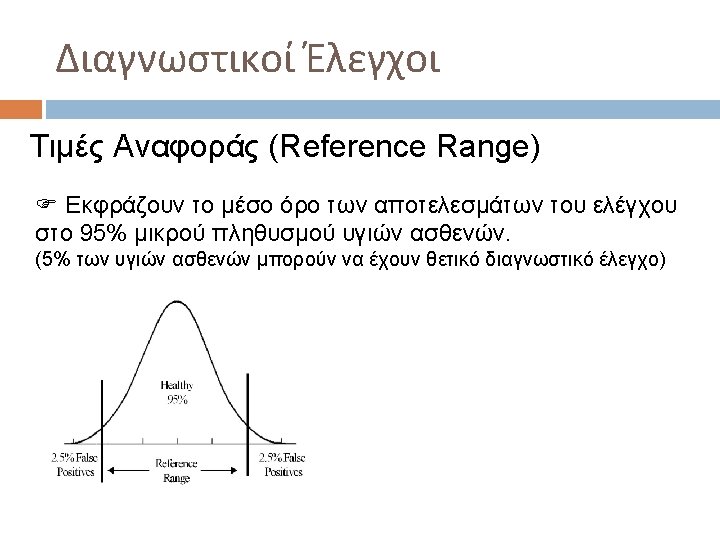 Διαγνωστικοί Έλεγχοι

Τιμές Αναφοράς (Reference Range)

☞ Εκφράζουν το μέσο όρο των αποτελεσμάτων του ελέγχου στο 95% μικρού πληθυσμού υγιών ασθενών.
(5% των υγιών ασθενών μπορούν να έχουν θετικό διαγνωστικό έλεγχο)

Healthy
95%

2.5% False Positives

Reference Range

2.5% False Positives